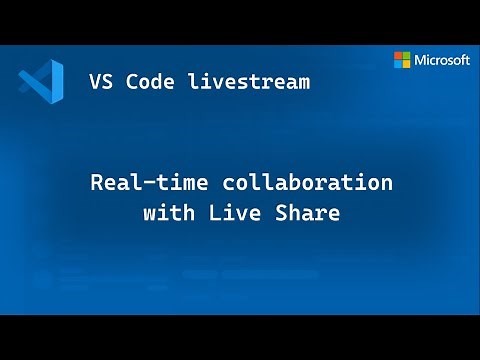 Microsoft

VS Code livestream

Real-time collaboration with Live Share